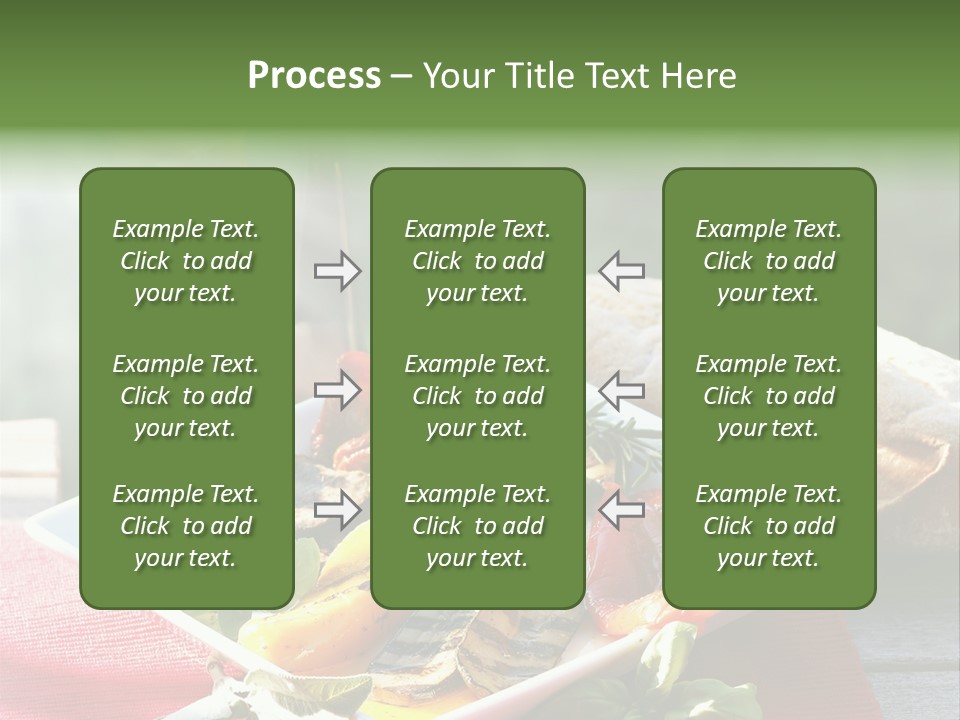 Process – Your Title Text Here

Example Text. Click to add your text.

Example Text. Click to add your text.

Example Text. Click to add your text.

Example Text. Click to add your text.

Example Text. Click to add your text.

Example Text. Click to add your text.

Example Text. Click to add your text.

Example Text. Click to add your text.

Example Text. Click to add your text.